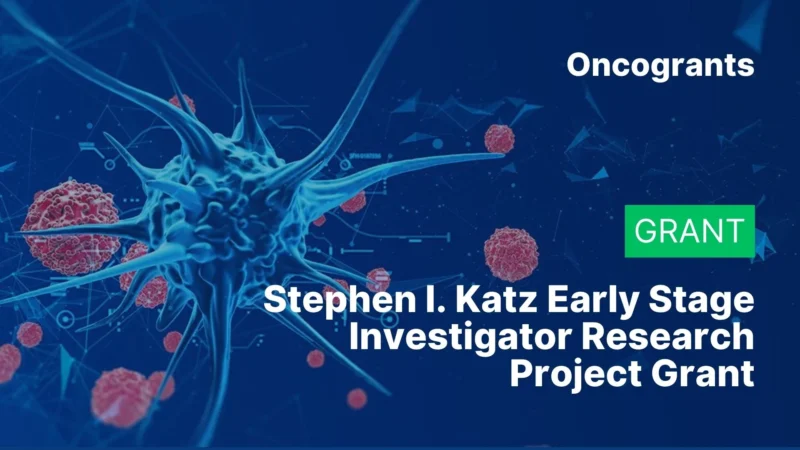 Oncogrants

GRANT

Stephen I. Katz Early Stage Investigator Research Project Grant